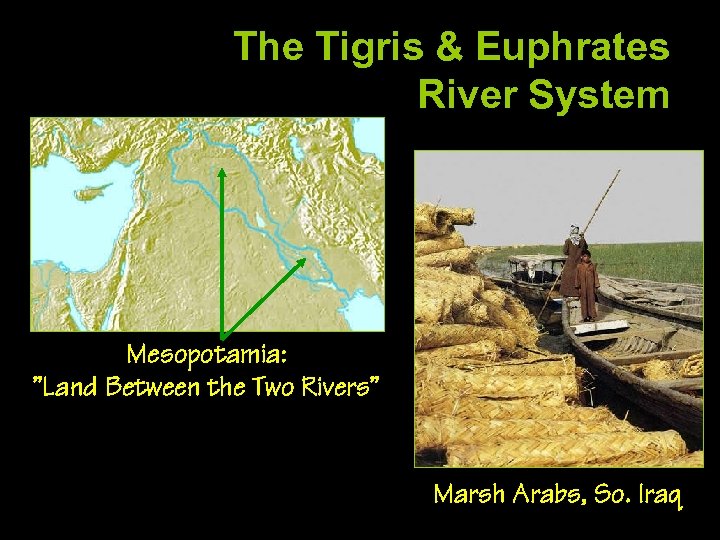 The Tigris & Euphrates River System

Mesopotamia:
"Land Between the Two Rivers"

Marsh Arabs, So. Iraq